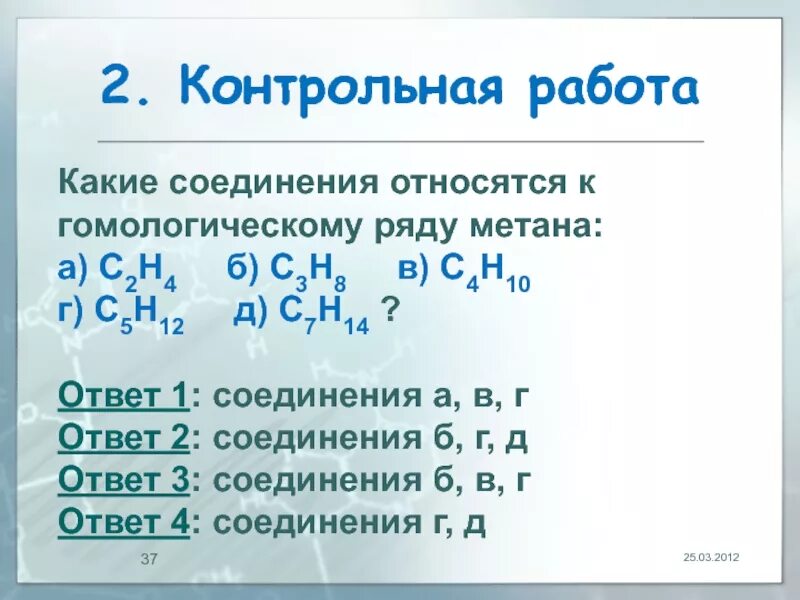 2. Контрольная работа

Какие соединения относятся к гомологическому ряду метана:
а) $C_2H_4$ б) $C_3H_8$ в) $C_4H_{10}$
г) $C_5H_{12}$ д) $C_7H_{14}$ ?

Ответ 1: соединения а, в, г
Ответ 2: соединения б, г, д
Ответ 3: соединения б, в, г
Ответ 4: соединения г, д

37

25.03.2012